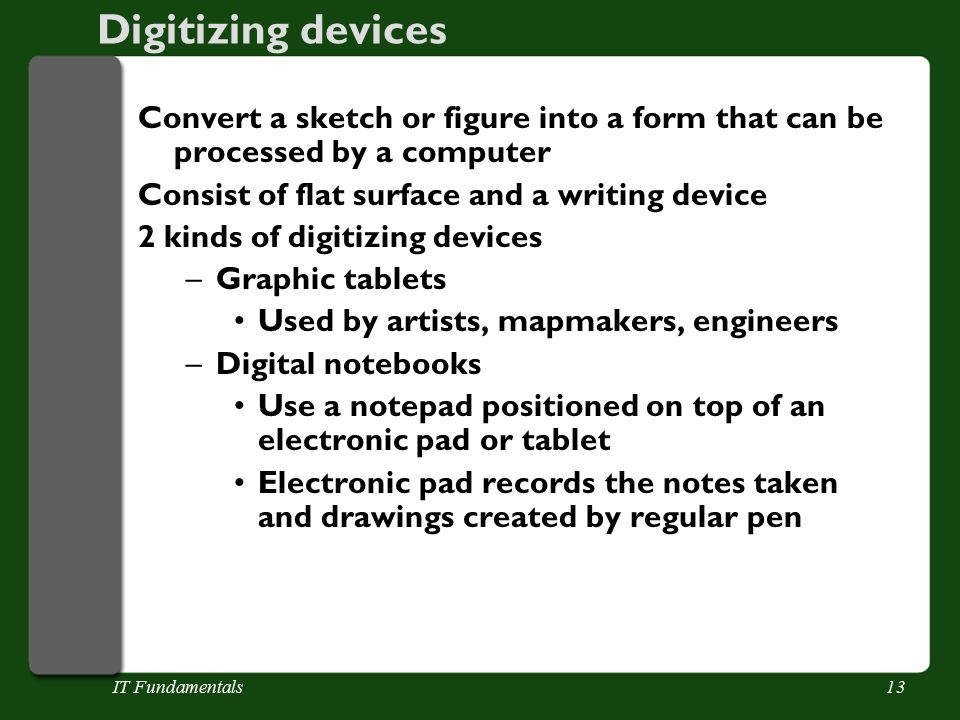 Digitizing devices

Convert a sketch or figure into a form that can be processed by a computer

Consist of flat surface and a writing device

2 kinds of digitizing devices

– Graphic tablets

• Used by artists, mapmakers, engineers

– Digital notebooks

• Use a notepad positioned on top of an electronic pad or tablet

• Electronic pad records the notes taken and drawings created by regular pen

IT Fundamentals

13